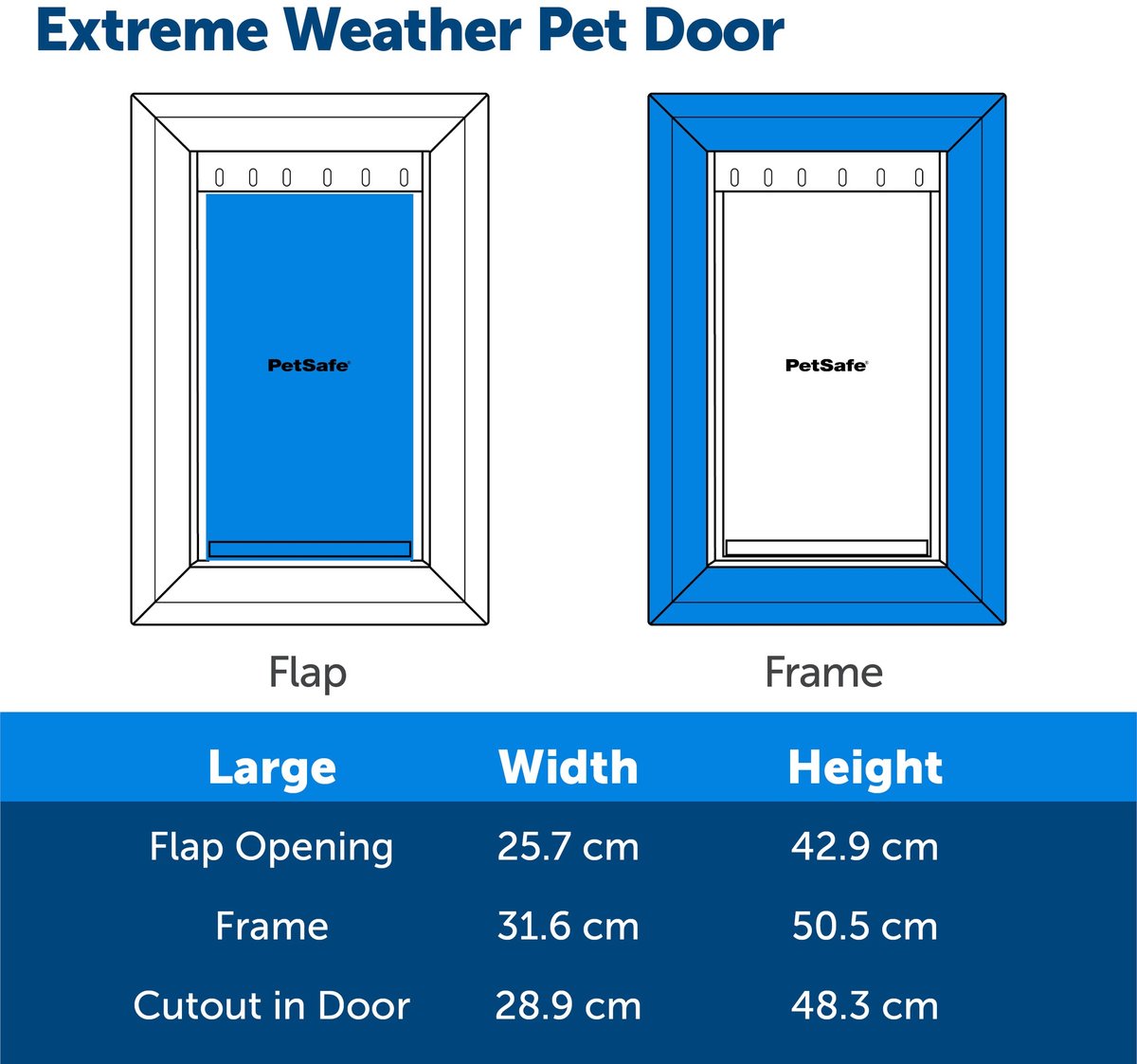 Extreme Weather Pet Door

PetSafe

Flap

PetSafe

Frame

| Large | Width | Height |
|---|---|---|
| Flap Opening | 25.7 cm | 42.9 cm |
| Frame | 31.6 cm | 50.5 cm |
| Cutout in Door | 28.9 cm | 48.3 cm |